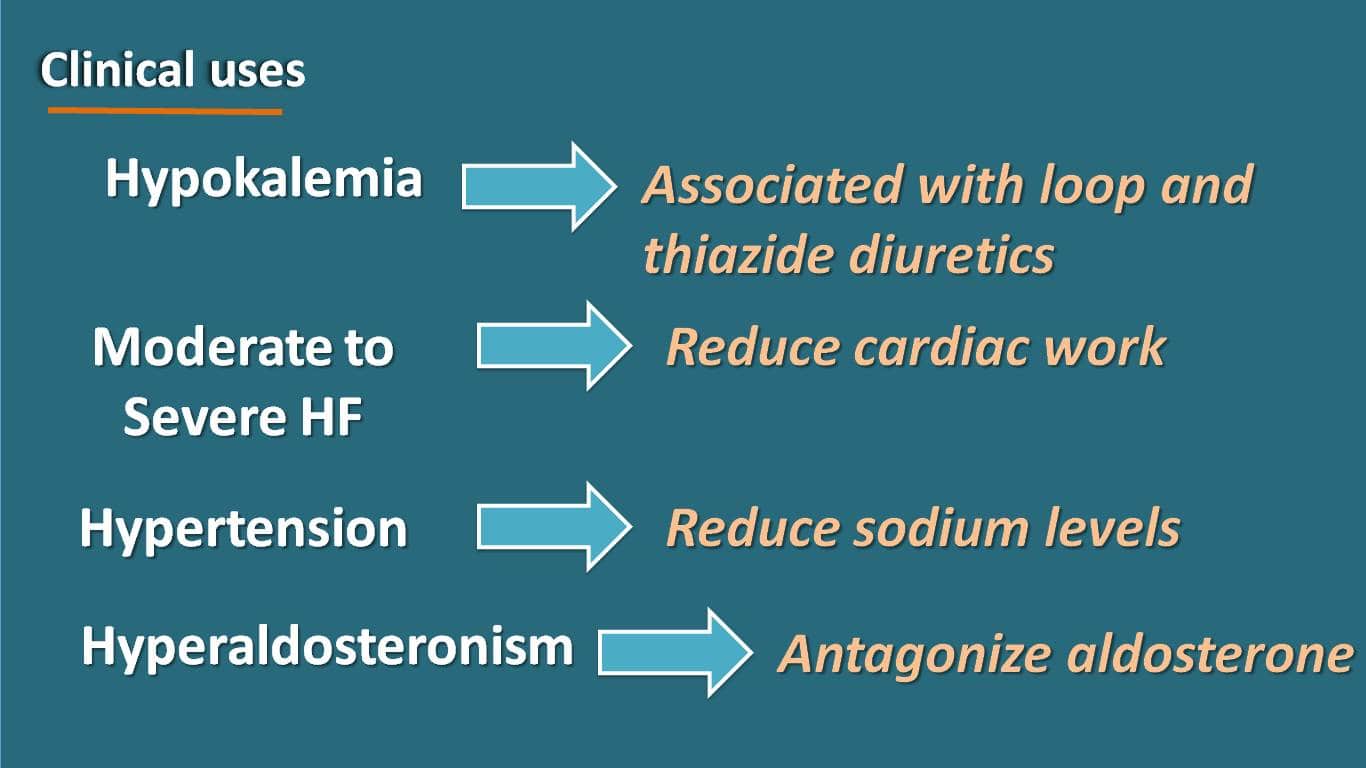 Clinical uses

Hypokalemia

Associated with loop and thiazide diuretics

Moderate to Severe HF

Reduce cardiac work

Hypertension

Reduce sodium levels

Hyperaldosteronism

Antagonize aldosterone